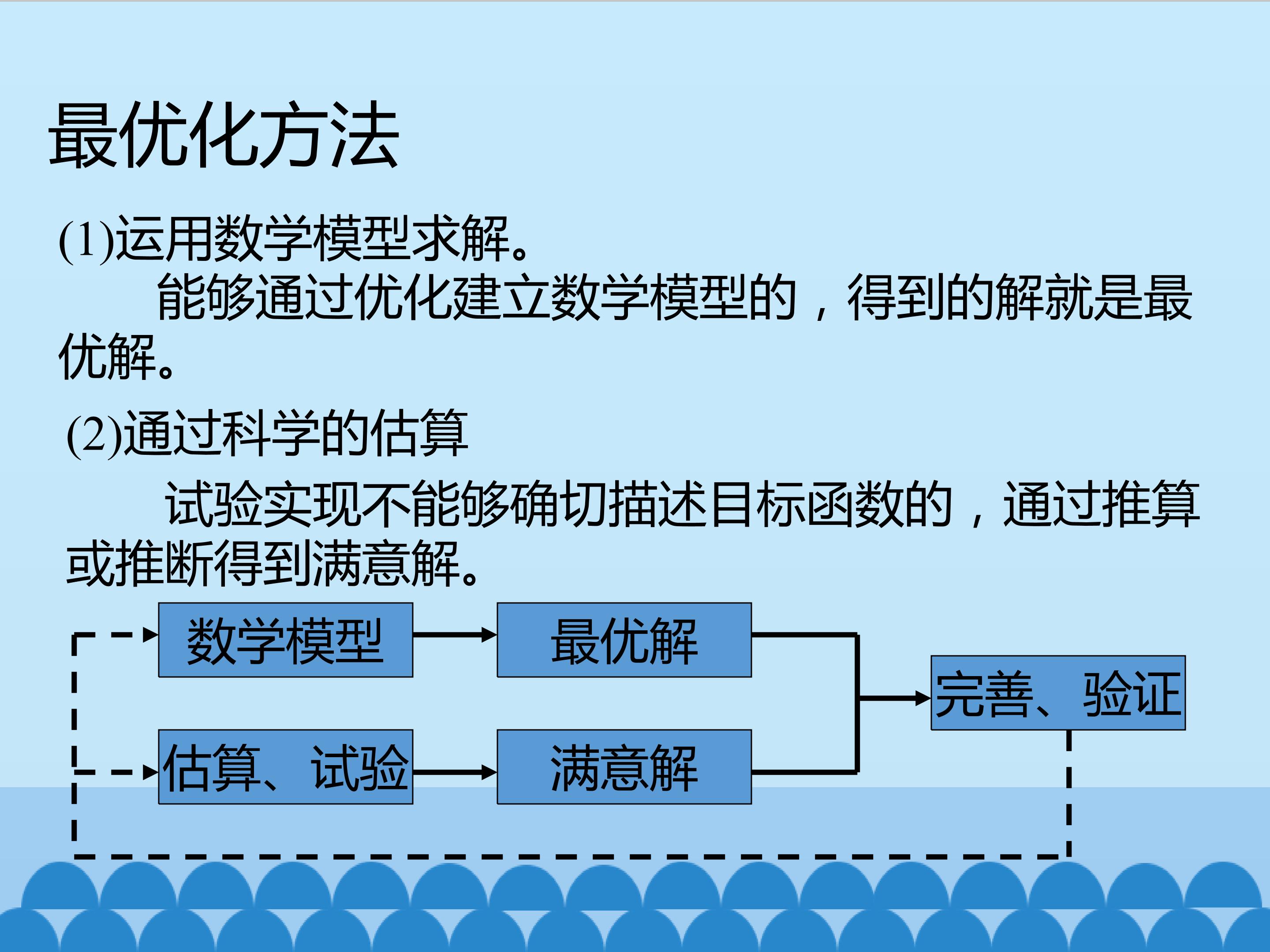 最优化方法

(1)运用数学模型求解。

能够通过优化建立数学模型的，得到的解就是最优解。

(2)通过科学的估算

试验实现不能够确切描述目标函数的，通过推算或推断得到满意解。

数学模型

最优解

估算、试验

满意解

完善、验证